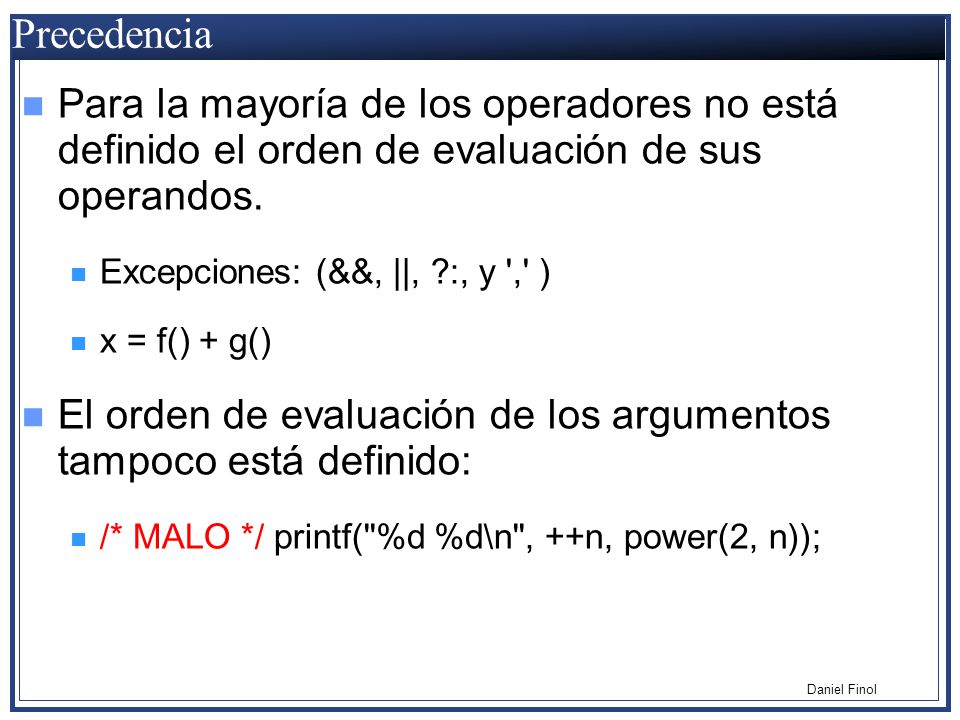 Precedencia

Para la mayoría de los operadores no está definido el orden de evaluación de sus operandos.

Excepciones: (&&, ||, ?:, y ',' )

x = f() + g()

El orden de evaluación de los argumentos tampoco está definido:

/* MALO */ printf("%d %d\n", ++n, power(2, n));

Daniel Finol